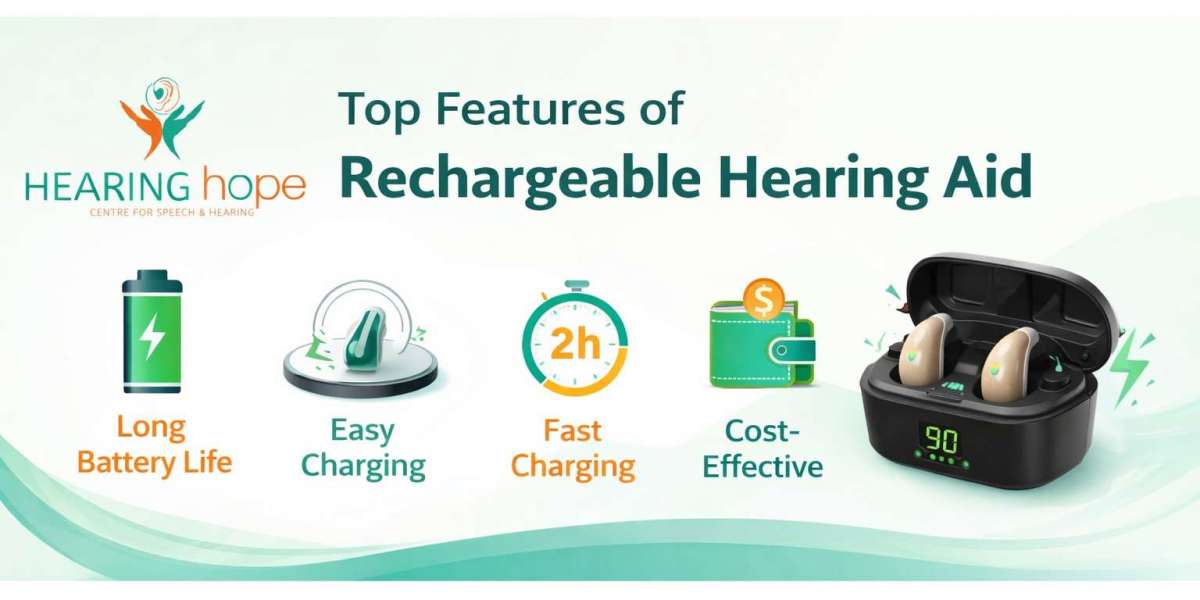 HEARING hope
CENTRE FOR SPEECH & HEARING

Top Features of
Rechargeable Hearing Aid

Long Battery Life

Easy Charging

2h

Fast Charging

$

Cost-Effective

90